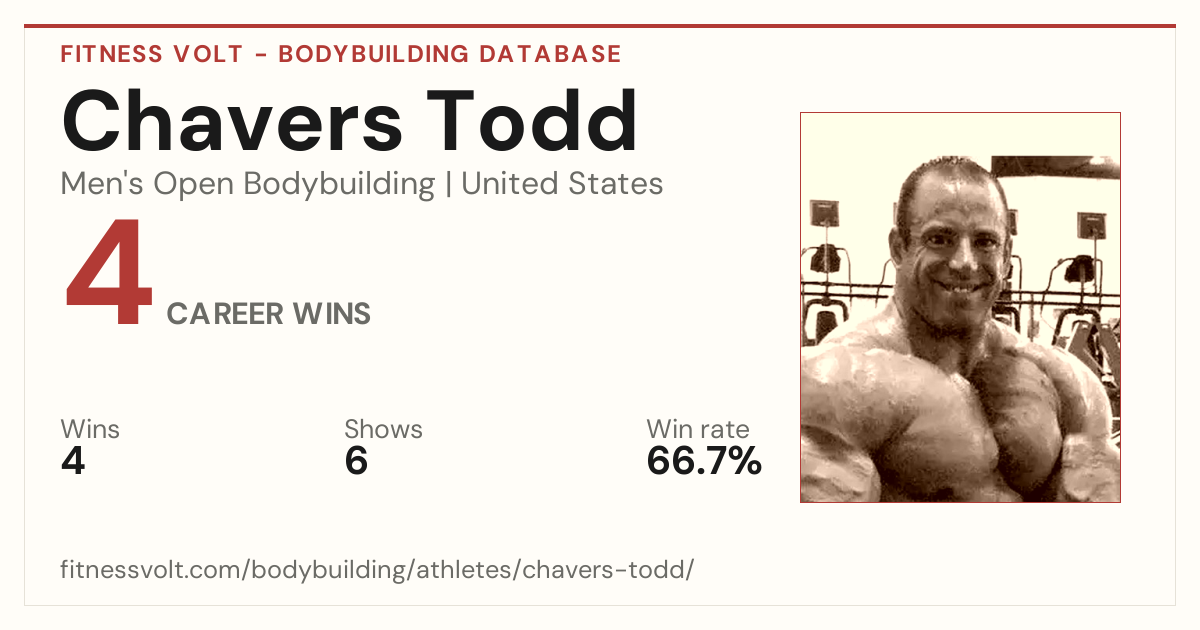 FITNESS VOLT - BODYBUILDING DATABASE

Chavers Todd

Men's Open Bodybuilding | United States

4 CAREER WINS

Wins
4

Shows
6

Win rate
66.7%

fitnessvolt.com/bodybuilding/athletes/chavers-todd/